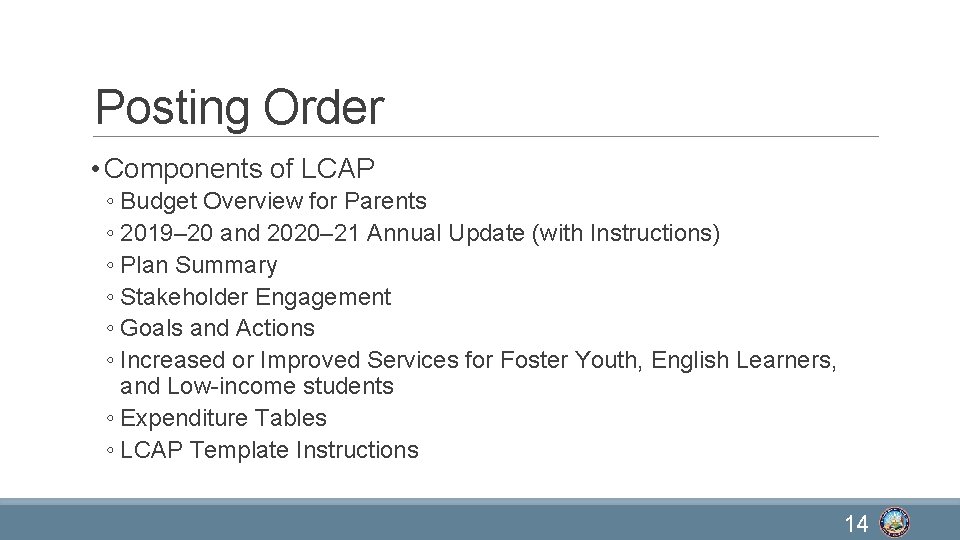 Posting Order

• Components of LCAP
◦ Budget Overview for Parents
◦ 2019–20 and 2020–21 Annual Update (with Instructions)
◦ Plan Summary
◦ Stakeholder Engagement
◦ Goals and Actions
◦ Increased or Improved Services for Foster Youth, English Learners, and Low-income students
◦ Expenditure Tables
◦ LCAP Template Instructions

14